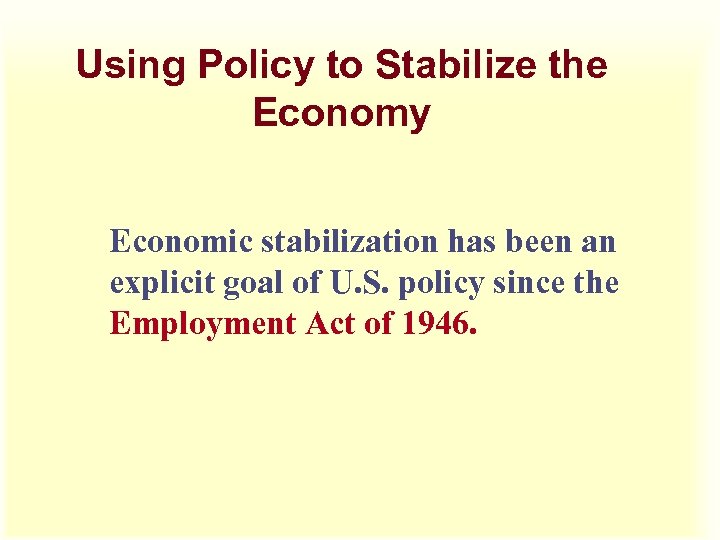 Using Policy to Stabilize the Economy

Economic stabilization has been an explicit goal of U.S. policy since the Employment Act of 1946.